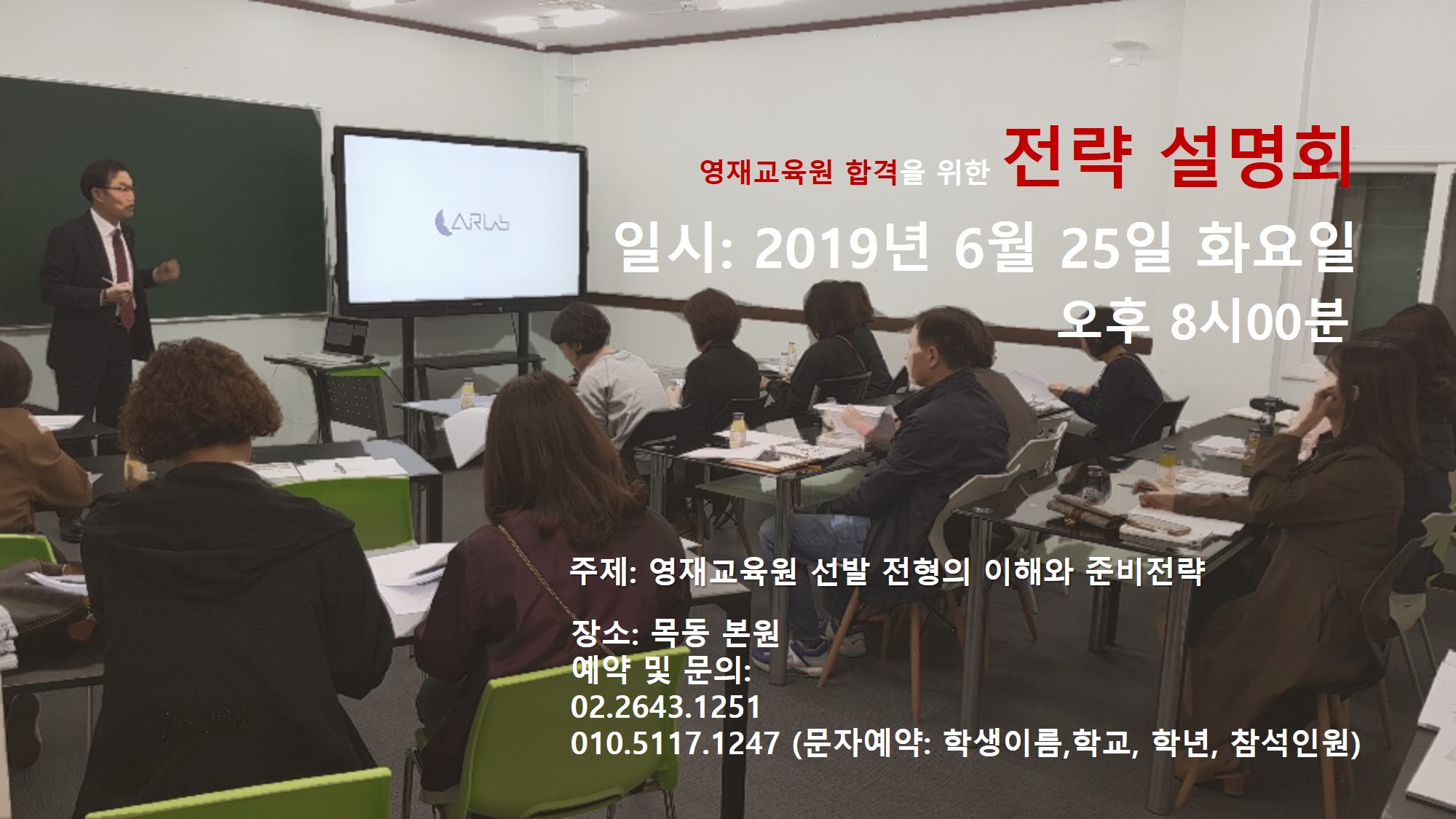 ARLab

영재교육원 합격을 위한 전략 설명회

일시: 2019년 6월 25일 화요일
오후 8시00분

주제: 영재교육원 선발 전형의 이해와 준비전략

장소: 목동 본원
예약 및 문의:
02.2643.1251
010.5117.1247 (문자예약: 학생이름,학교, 학년, 참석인원)